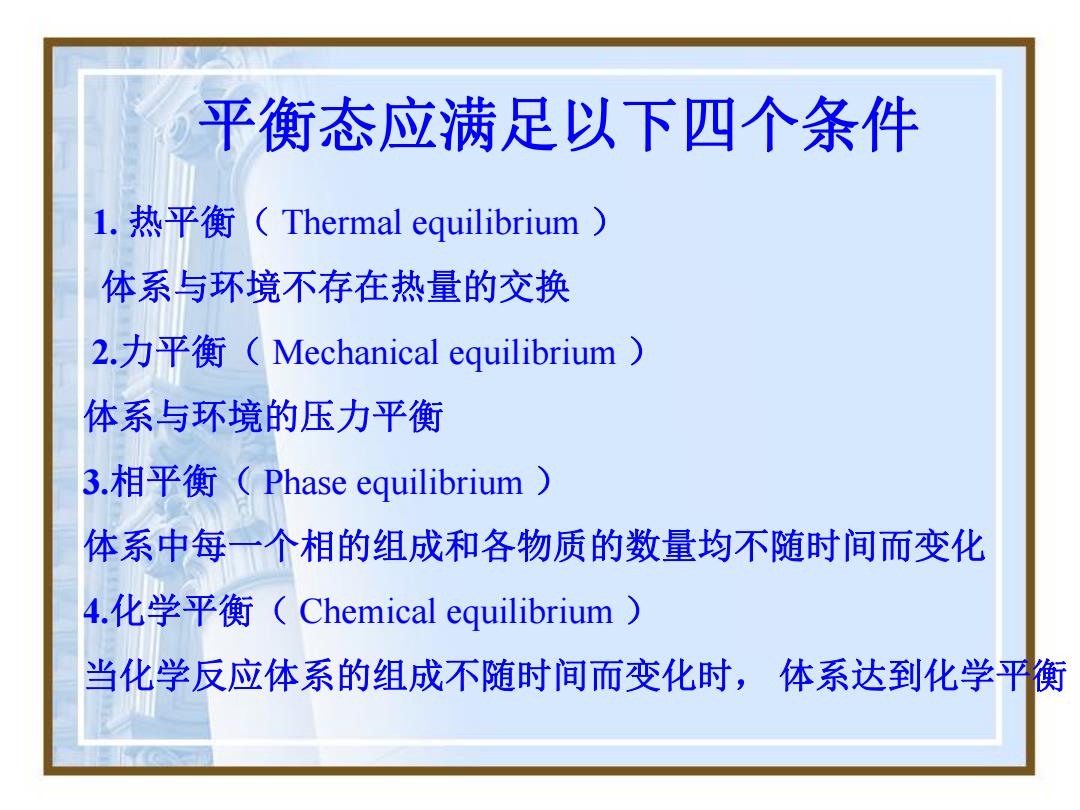 平衡态应满足以下四个条件

1. 热平衡（ Thermal equilibrium ）

体系与环境不存在热量的交换

2.力平衡（ Mechanical equilibrium ）

体系与环境的压力平衡

3.相平衡（ Phase equilibrium ）

体系中每一个相的组成和各物质的数量均不随时间而变化

4.化学平衡（ Chemical equilibrium ）

当化学反应体系的组成不随时间而变化时， 体系达到化学平衡